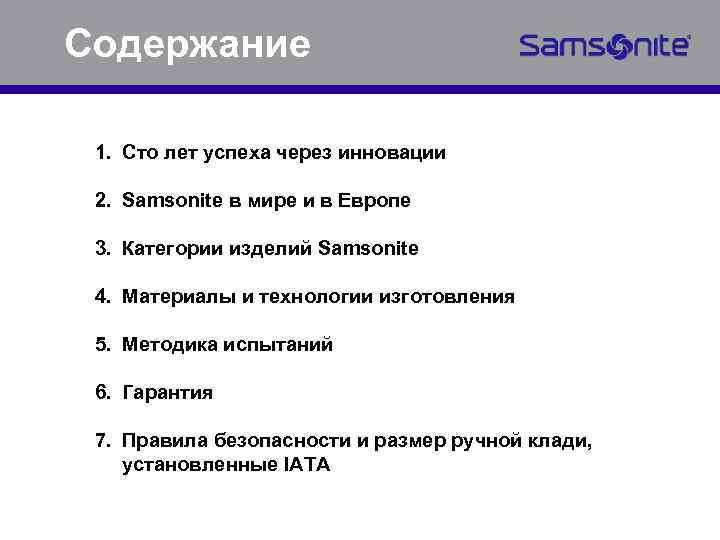 Содержание

Samsonite

1. Сто лет успеха через инновации

2. Samsonite в мире и в Европе

3. Категории изделий Samsonite

4. Материалы и технологии изготовления

5. Методика испытаний

6. Гарантия

7. Правила безопасности и размер ручной клади, установленные IATA